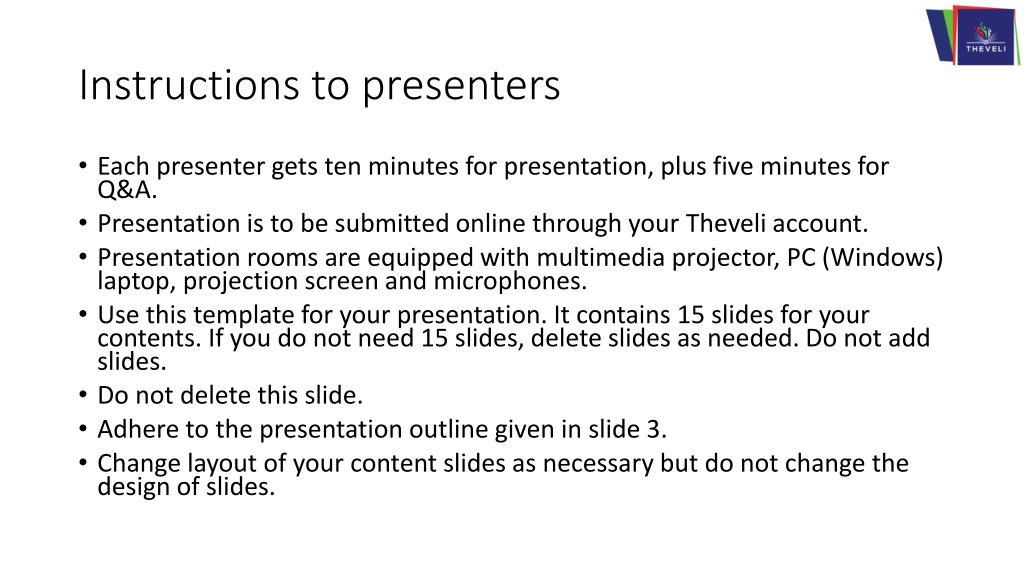 THEVELI

Instructions to presenters

• Each presenter gets ten minutes for presentation, plus five minutes for Q&A.
• Presentation is to be submitted online through your Theveli account.
• Presentation rooms are equipped with multimedia projector, PC (Windows) laptop, projection screen and microphones.
• Use this template for your presentation. It contains 15 slides for your contents. If you do not need 15 slides, delete slides as needed. Do not add slides.
• Do not delete this slide.
• Adhere to the presentation outline given in slide 3.
• Change layout of your content slides as necessary but do not change the design of slides.